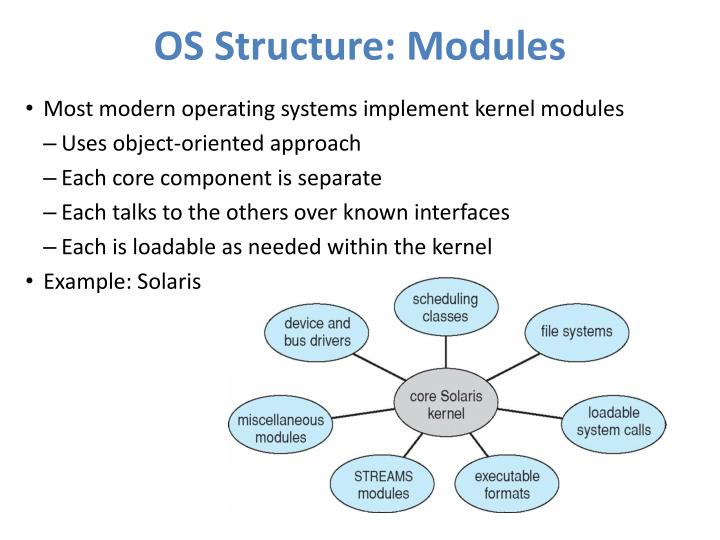 OS Structure: Modules

• Most modern operating systems implement kernel modules
– Uses object-oriented approach
– Each core component is separate
– Each talks to the others over known interfaces
– Each is loadable as needed within the kernel
• Example: Solaris

scheduling classes

device and bus drivers

file systems

core Solaris kernel

miscellaneous modules

loadable system calls

STREAMS modules

executable formats